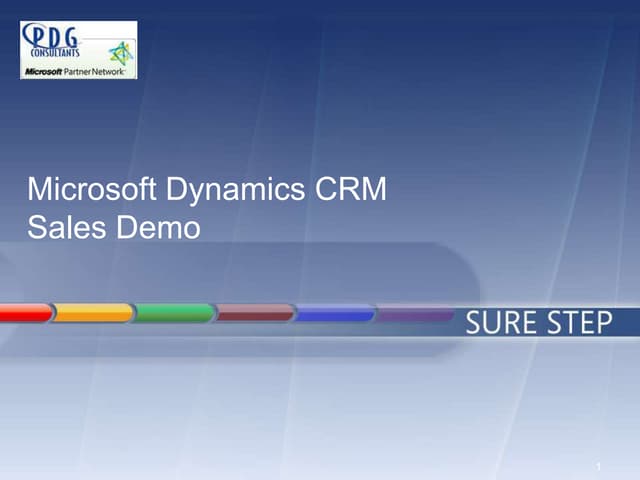 PDG CONSULTANTS
Microsoft Partner Network

Microsoft Dynamics CRM
Sales Demo

SURE STEP

1